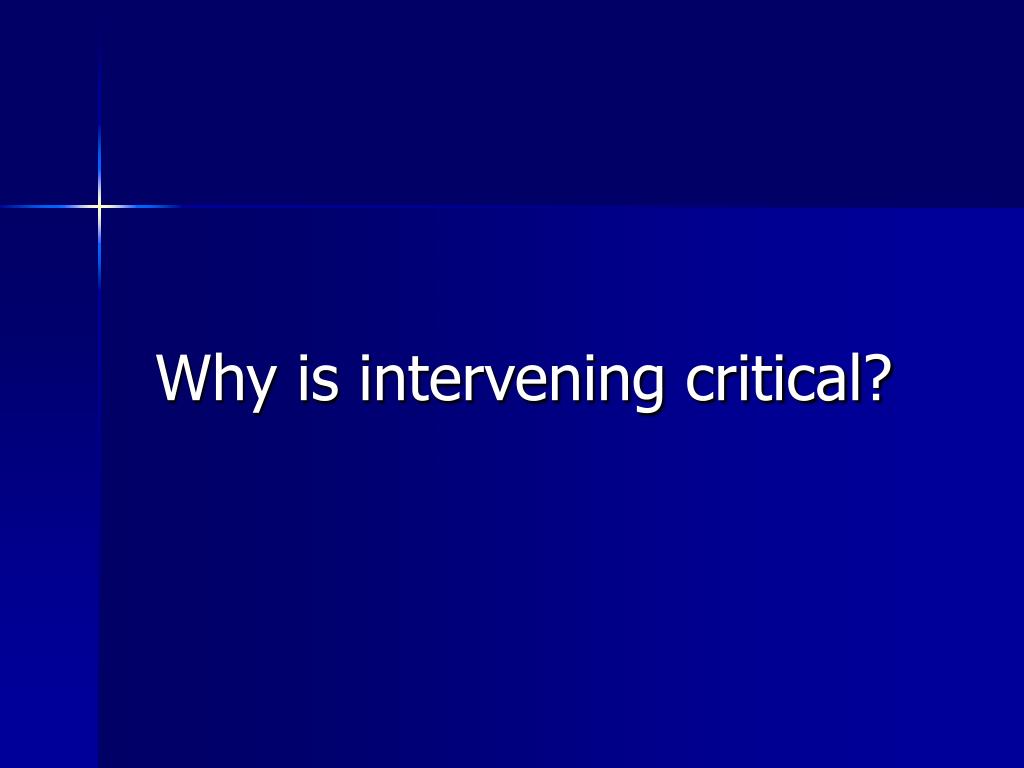 Why is intervening critical?